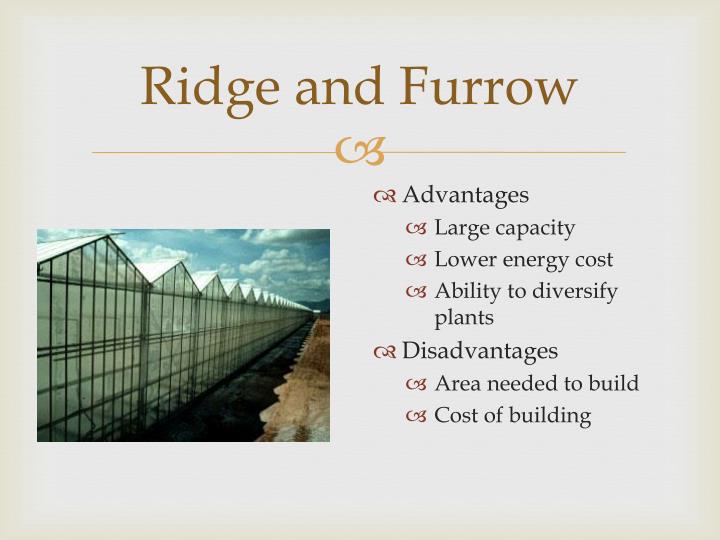 Ridge and Furrow

Advantages
Large capacity
Lower energy cost
Ability to diversify plants
Disadvantages
Area needed to build
Cost of building